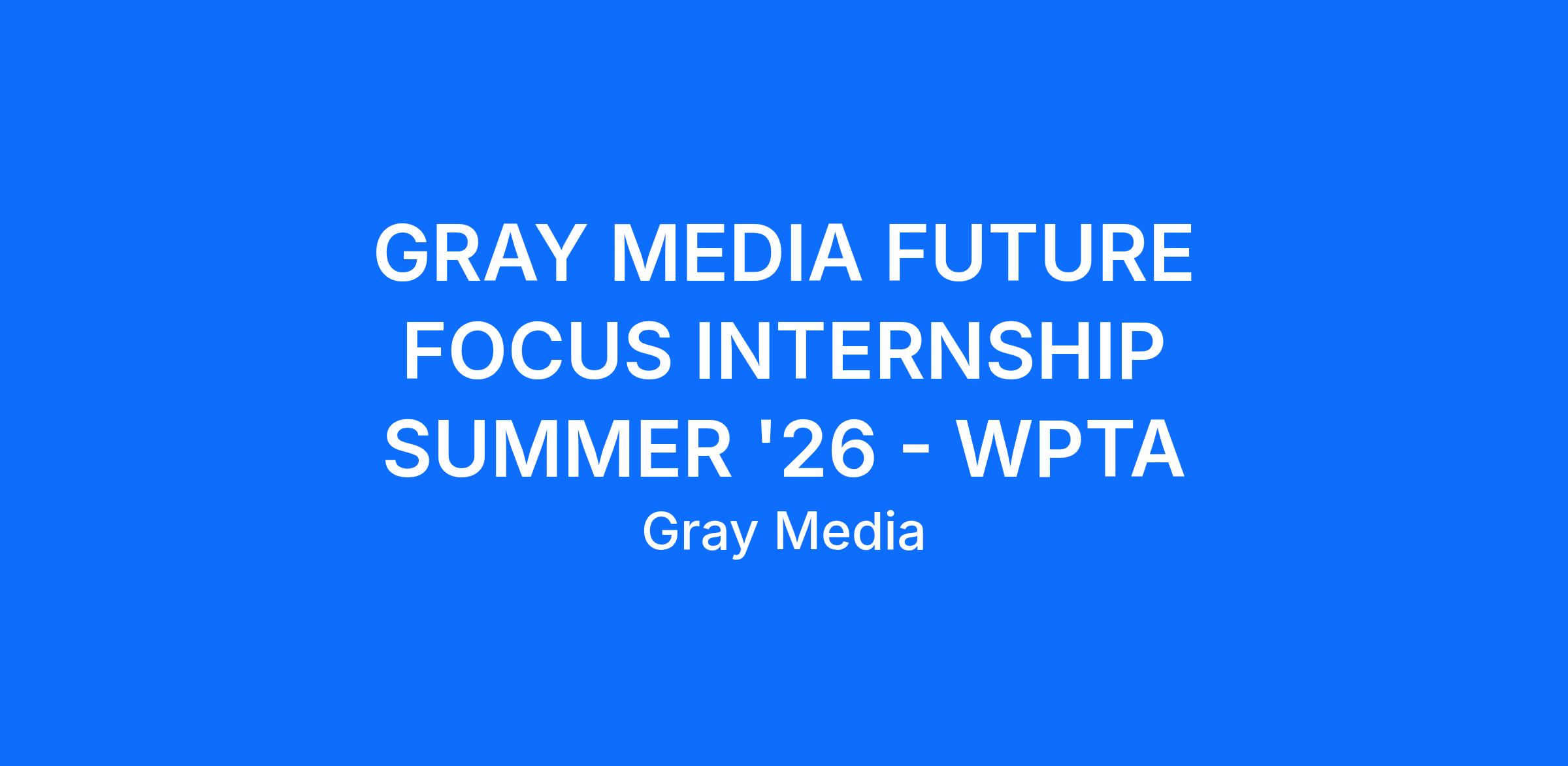 GRAY MEDIA FUTURE FOCUS INTERNSHIP SUMMER '26 - WPTA

Gray Media